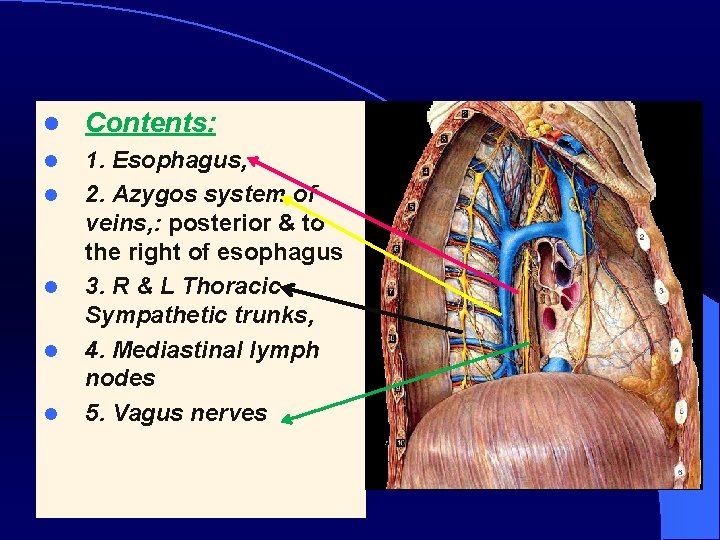 - Contents:
- 1. Esophagus,
- 2. Azygos system of veins,: posterior & to the right of esophagus
- 3. R & L Thoracic Sympathetic trunks,
- 4. Mediastinal lymph nodes
- 5. Vagus nerves

2
3
4
5
6
7
8
9
10
2
3
4
5
6